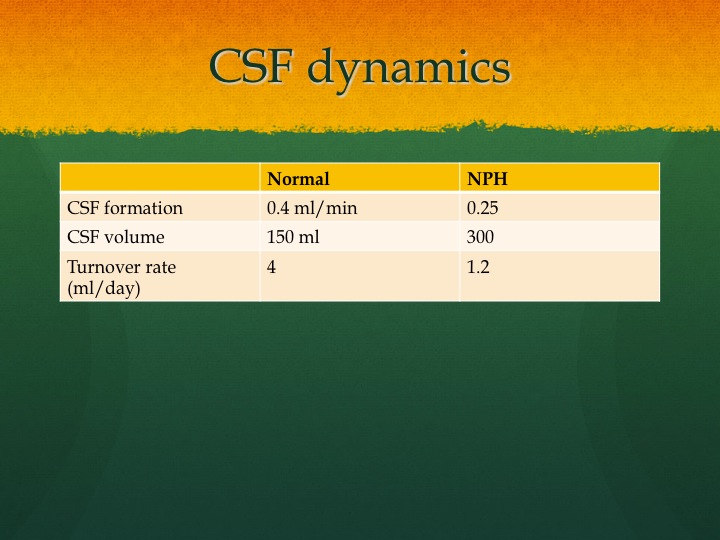 CSF dynamics

| | Normal | NPH |
|---|---|---|
| CSF formation | 0.4 ml/min | 0.25 |
| CSF volume | 150 ml | 300 |
| Turnover rate (ml/day) | 4 | 1.2 |